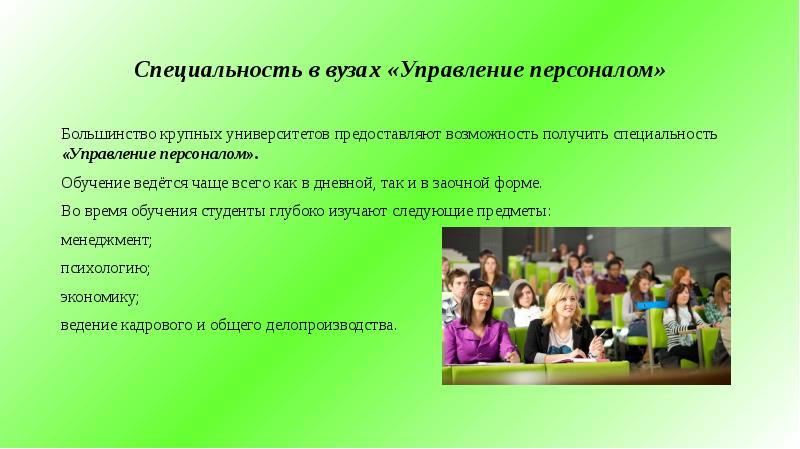 Специальность в вузах «Управление персоналом»

Большинство крупных университетов предоставляют возможность получить специальность «Управление персоналом».

Обучение ведётся чаще всего как в дневной, так и в заочной форме.

Во время обучения студенты глубоко изучают следующие предметы:

менеджмент;

психологию;

экономику;

ведение кадрового и общего делопроизводства.